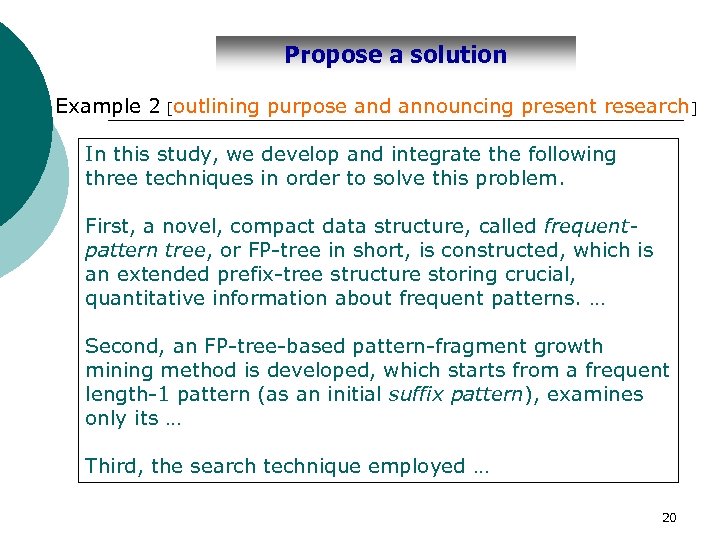 Propose a solution

Example 2 [outlining purpose and announcing present research]

In this study, we develop and integrate the following three techniques in order to solve this problem.

First, a novel, compact data structure, called frequent-pattern tree, or FP-tree in short, is constructed, which is an extended prefix-tree structure storing crucial, quantitative information about frequent patterns. …

Second, an FP-tree-based pattern-fragment growth mining method is developed, which starts from a frequent length-1 pattern (as an initial suffix pattern), examines only its …

Third, the search technique employed …

20